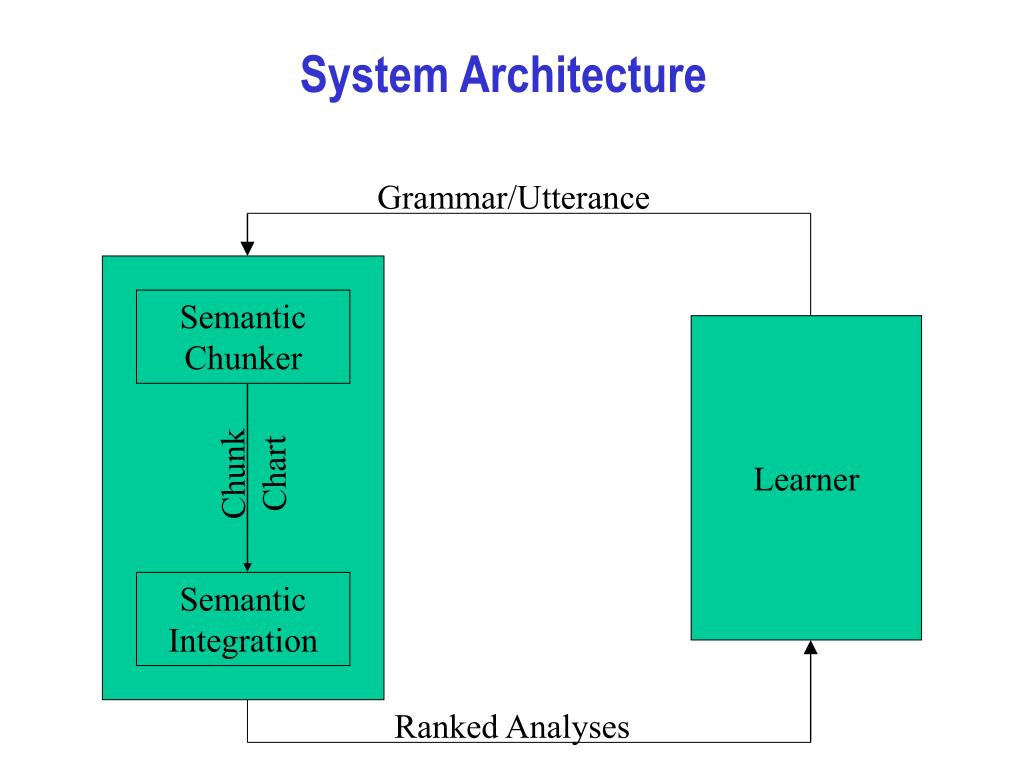 System Architecture

Grammar/Utterance

Semantic Chunker

Chunk Chart

Semantic Integration

Learner

Ranked Analyses